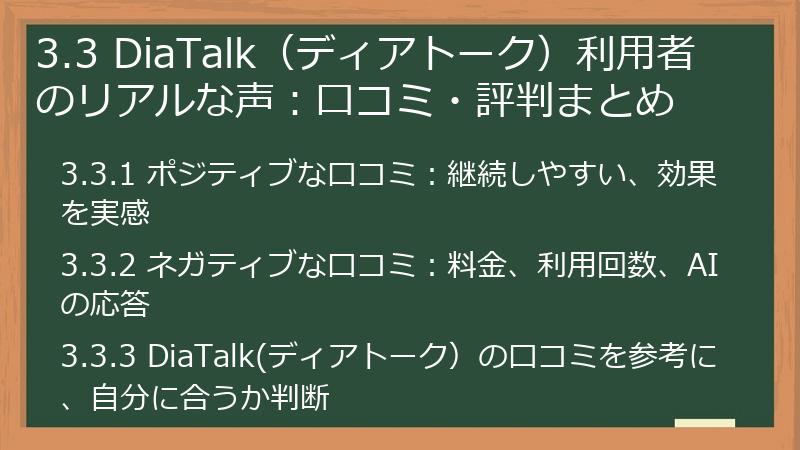 3.3 DiaTalk（ディアトーク）利用者のリアルな声：口コミ・評判まとめ

3.3.1 ポジティブな口コミ：継続しやすい、効果を実感

3.3.2 ネガティブな口コミ：料金、利用回数、AIの応答

3.3.3 DiaTalk(ディアトーク）の口コミを参考に、自分に合うか判断